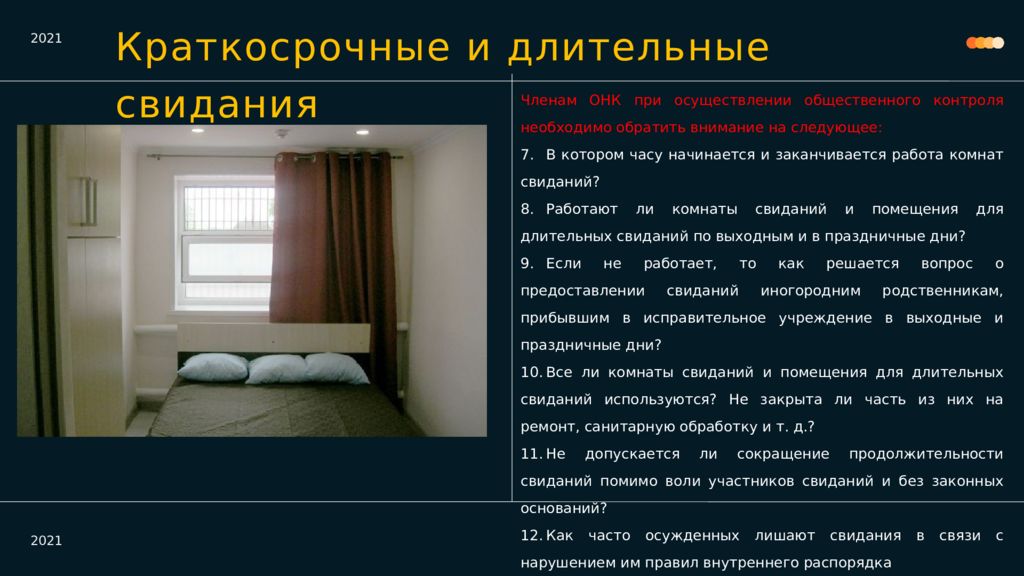 2021

Краткосрочные и длительные свидания

Членам ОНК при осуществлении общественного контроля необходимо обратить внимание на следующее:

7. В котором часу начинается и заканчивается работа комнат свиданий?

8. Работают ли комнаты свиданий и помещения для длительных свиданий по выходным и в праздничные дни?

9. Если не работает, то как решается вопрос о предоставлении свиданий иногородним родственникам, прибывшим в исправительное учреждение в выходные и праздничные дни?

10. Все ли комнаты свиданий и помещения для длительных свиданий используются? Не закрыта ли часть из них на ремонт, санитарную обработку и т. д.?

11. Не допускается ли сокращение продолжительности свиданий помимо воли участников свиданий и без законных оснований?

12. Как часто осужденных лишают свидания в связи с нарушением им правил внутреннего распорядка

2021